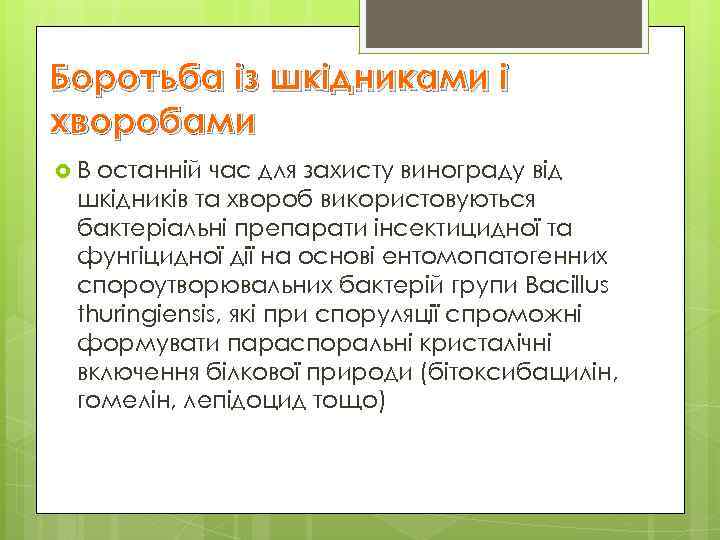 Боротьба із шкідниками і хворобами

В останній час для захисту винограду від шкідників та хвороб використовуються бактеріальні препарати інсектицидної та фунгіцидної дії на основі ентомопатогенних спороутворювальних бактерій групи Bacillus thuringiensis, які при споруляції спроможні формувати параспоральні кристалічні включення білкової природи (бітоксибацилін, гомелін, лепідоцид тощо)